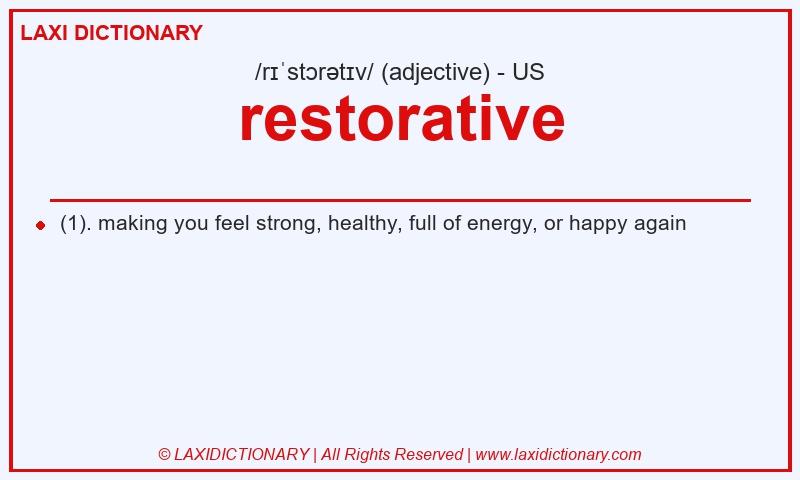 LAXI DICTIONARY

/rɪˈstɔrətɪv/ (adjective) - US

restorative

(1). making you feel strong, healthy, full of energy, or happy again

© LAXIDICTIONARY | All Rights Reserved | www.laxidictionary.com